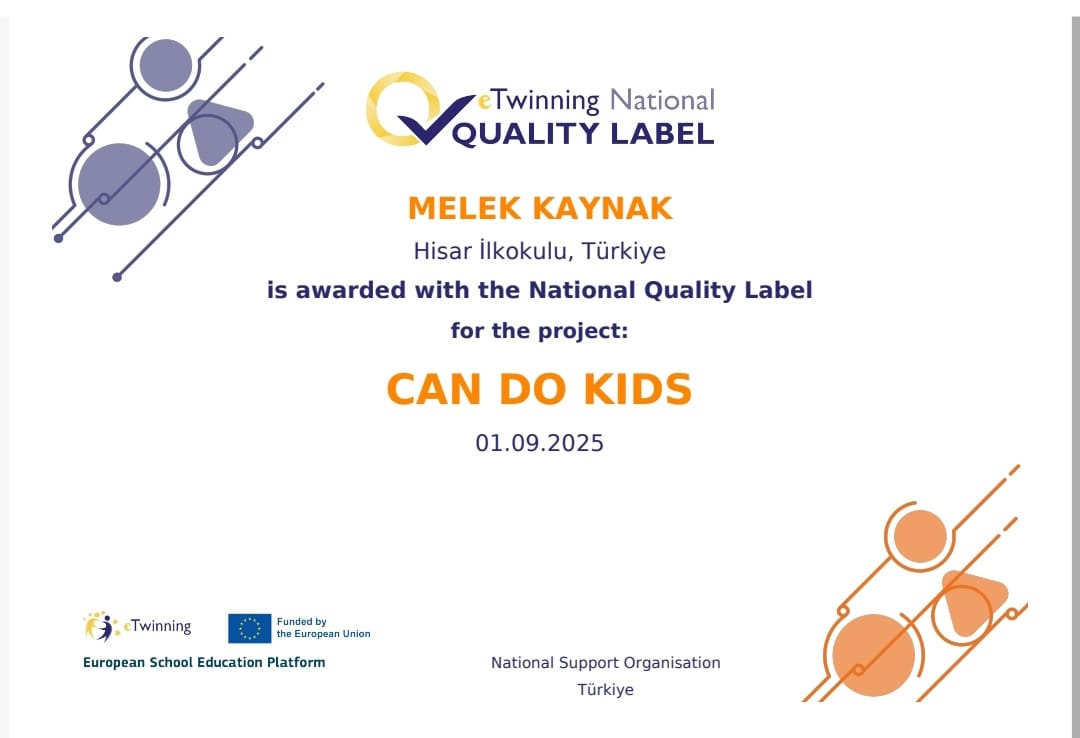 eTwinning National
QUALITY LABEL

MELEK KAYNAK
Hisar İlkokulu, Türkiye
is awarded with the National Quality Label
for the project:

CAN DO KIDS

01.09.2025

eTwinning
Funded by the European Union
European School Education Platform

National Support Organisation
Türkiye